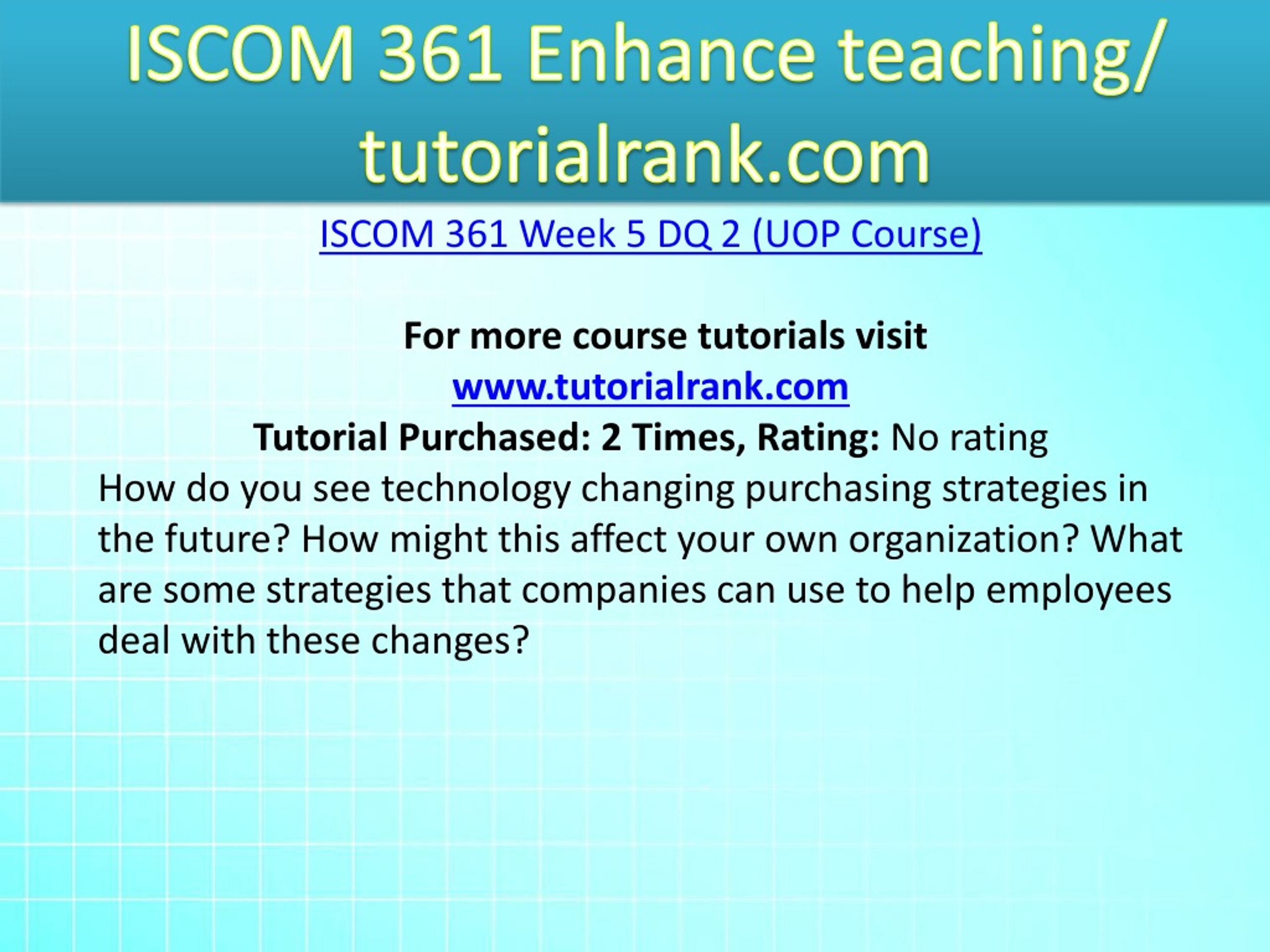 ISCOM 361 Enhance teaching/ tutorialrank.com

ISCOM 361 Week 5 DQ 2 (UOP Course)

For more course tutorials visit
www.tutorialrank.com
Tutorial Purchased: 2 Times, Rating: No rating
How do you see technology changing purchasing strategies in the future? How might this affect your own organization? What are some strategies that companies can use to help employees deal with these changes?